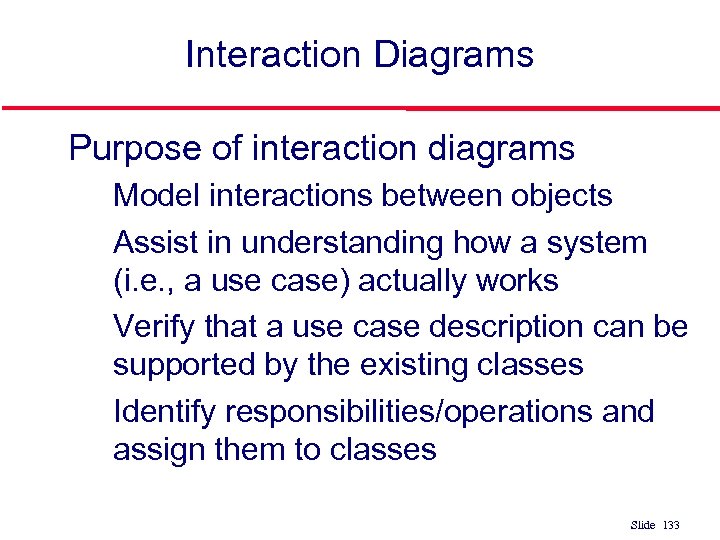 Interaction Diagrams

Purpose of interaction diagrams

Model interactions between objects

Assist in understanding how a system (i.e., a use case) actually works

Verify that a use case description can be supported by the existing classes

Identify responsibilities/operations and assign them to classes

Slide 133